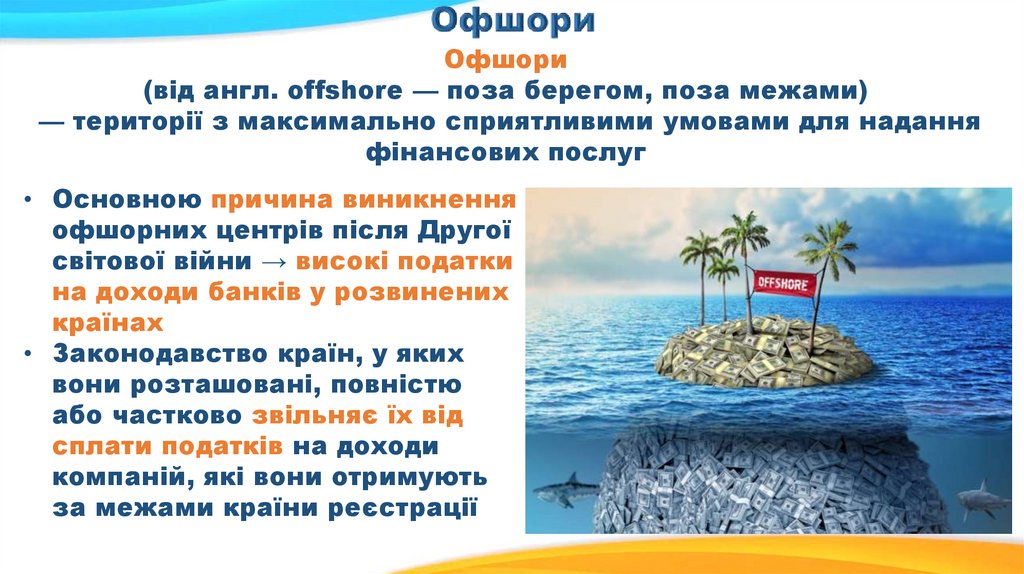 Офшори

Офшори
(від англ. offshore — поза берегом, поза межами)
— території з максимально сприятливими умовами для надання фінансових послуг

• Основною причина виникнення офшорних центрів після Другої світової війни → високі податки на доходи банків у розвинених країнах
• Законодавство країн, у яких вони розташовані, повністю або частково звільняє їх від сплати податків на доходи компаній, які вони отримують за межами країни реєстрації

OFFSHORE